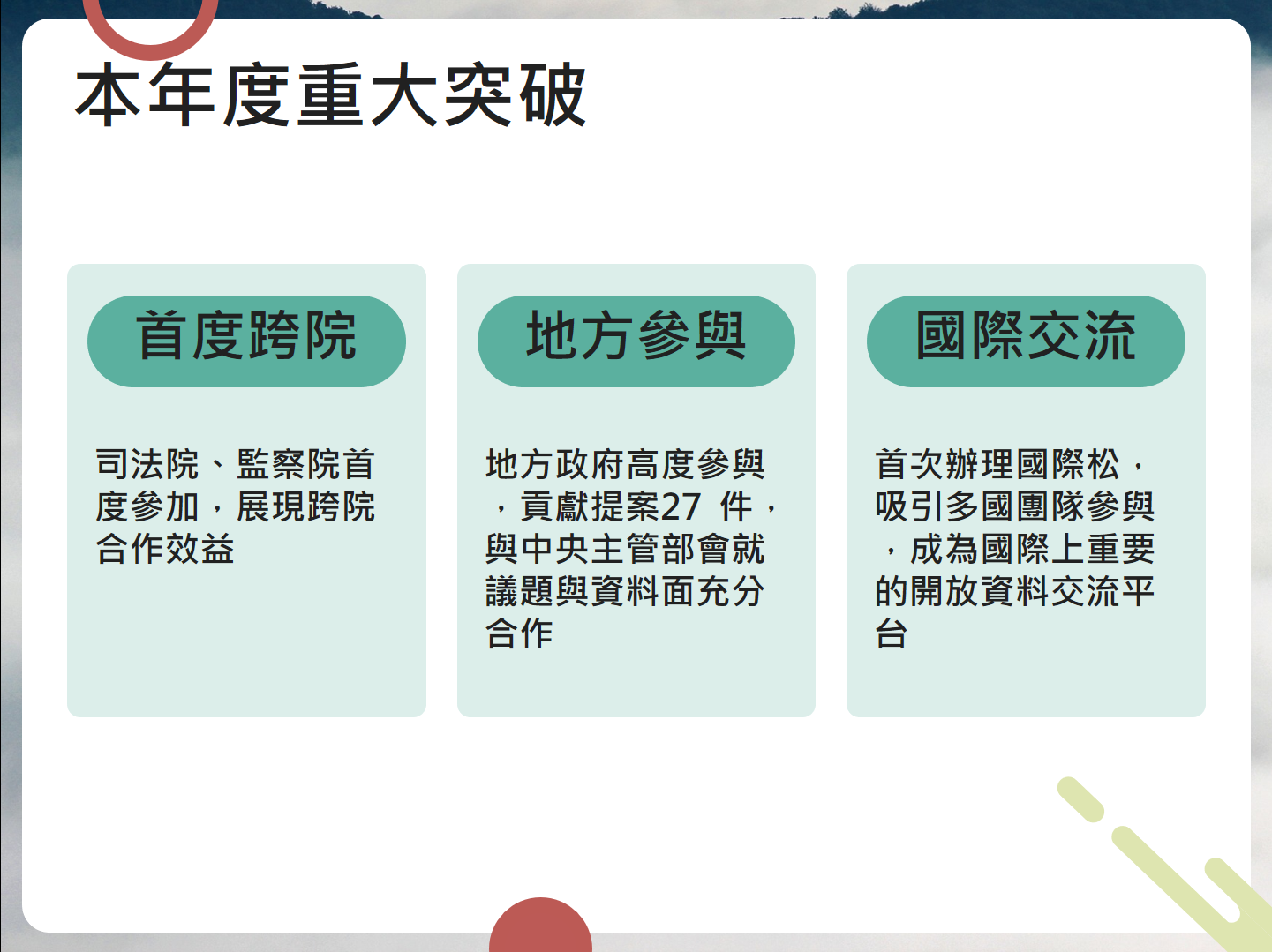 本年度重大突破

首度跨院

司法院、監察院首度參加，展現跨院合作效益

地方參與

地方政府高度參與，貢獻提案27 件，與中央主管部會就議題與資料面充分合作

國際交流

首次辦理國際松，吸引多國團隊參與，成為國際上重要的開放資料交流平台